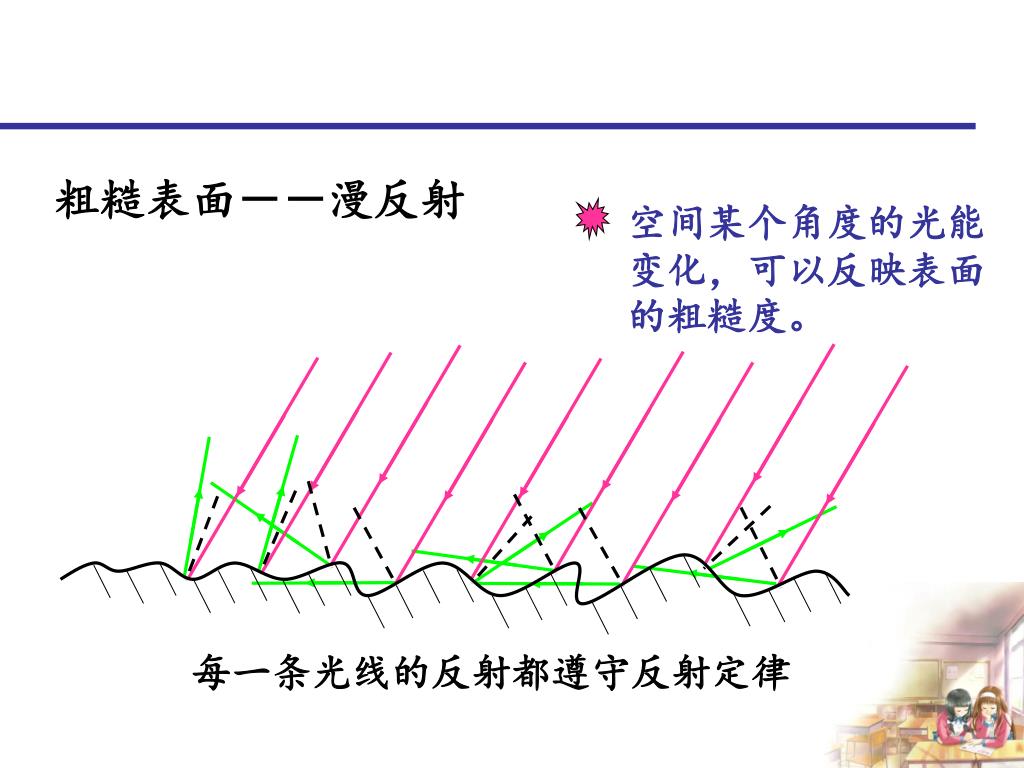 粗糙表面——漫反射

空间某个角度的光能变化，可以反映表面的粗糙度。

每一条光线的反射都遵守反射定律